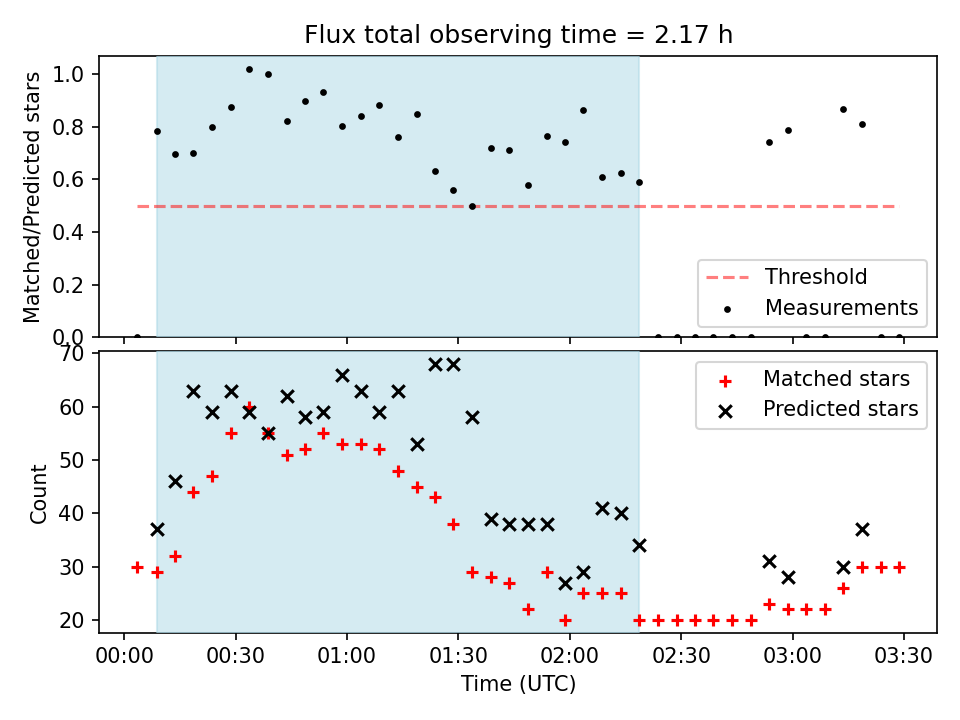 Flux total observing time = 2.17 h

Matched/Predicted stars

1.0
0.8
0.6
0.4
0.2
0.0

Threshold
Measurements

Count

70
60
50
40
30
20

Matched stars
Predicted stars

00:00 00:30 01:00 01:30 02:00 02:30 03:00 03:30

Time (UTC)